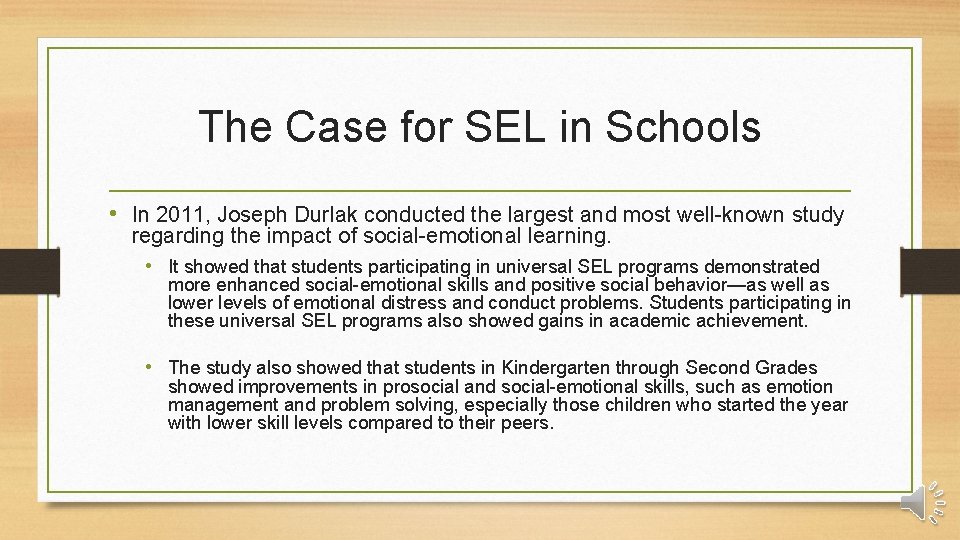 The Case for SEL in Schools

• In 2011, Joseph Durlak conducted the largest and most well-known study regarding the impact of social-emotional learning.

• It showed that students participating in universal SEL programs demonstrated more enhanced social-emotional skills and positive social behavior—as well as lower levels of emotional distress and conduct problems. Students participating in these universal SEL programs also showed gains in academic achievement.

• The study also showed that students in Kindergarten through Second Grades showed improvements in prosocial and social-emotional skills, such as emotion management and problem solving, especially those children who started the year with lower skill levels compared to their peers.